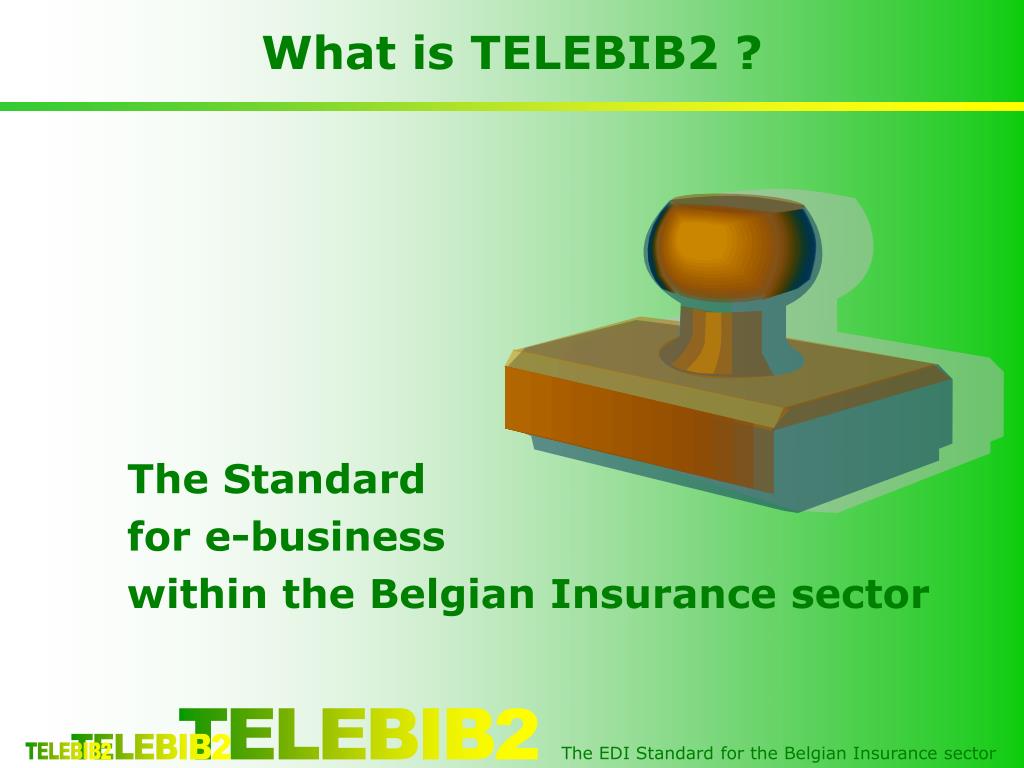 What is TELEBIB2 ?

The Standard
for e-business
within the Belgian Insurance sector

TELEBIB2 TELEBIB2 TELEBIB2

The EDI Standard for the Belgian Insurance sector